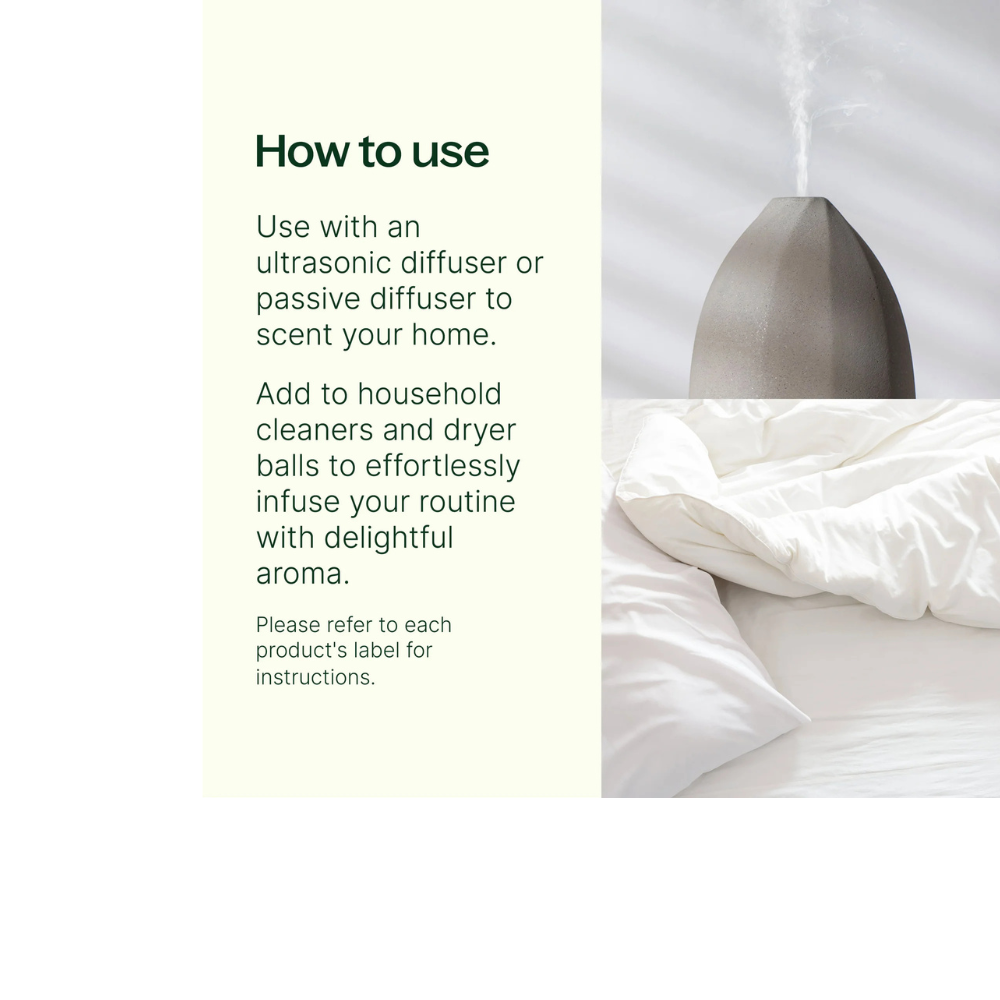 How to use

Use with an ultrasonic diffuser or passive diffuser to scent your home.

Add to household cleaners and dryer balls to effortlessly infuse your routine with delightful aroma.

Please refer to each product's label for instructions.